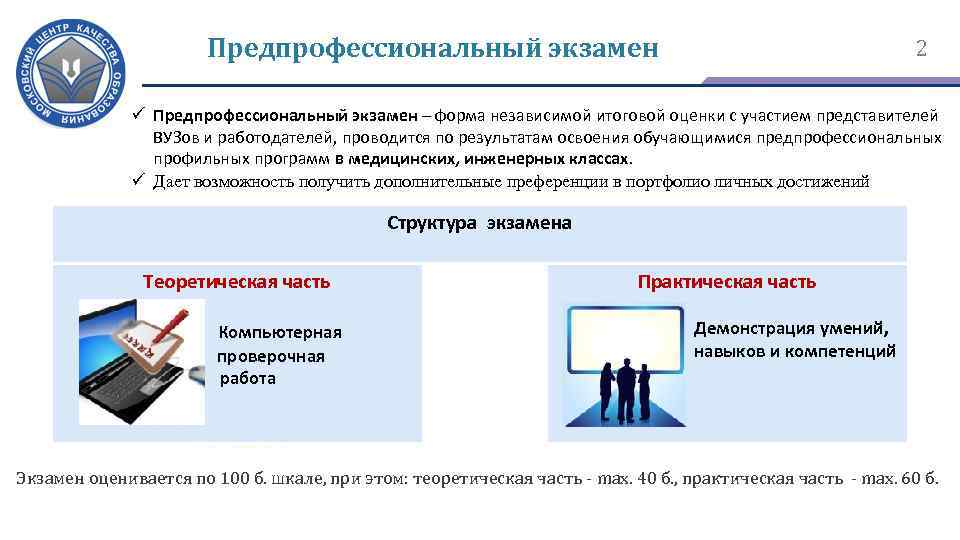 МОСКОВСКИЙ ЦЕНТР КАЧЕСТВА ОБРАЗОВАНИЯ

Предпрофессиональный экзамен

2

✓ Предпрофессиональный экзамен – форма независимой итоговой оценки с участием представителей ВУЗов и работодателей, проводится по результатам освоения обучающимися предпрофессиональных профильных программ в медицинских, инженерных классах.

✓ Дает возможность получить дополнительные преференции в портфолио личных достижений

Структура экзамена

Теоретическая часть

Компьютерная проверочная работа

Практическая часть

Демонстрация умений, навыков и компетенций

Экзамен оценивается по 100 б. шкале, при этом: теоретическая часть - max. 40 б., практическая часть - max. 60 б.